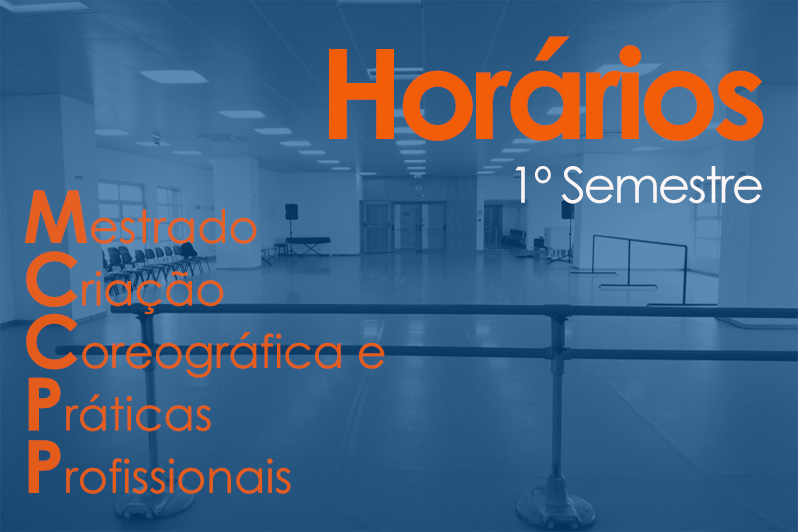 Horários
1º Semestre

Mestrado
Criação
Coreográfica e
Práticas
Profissionais